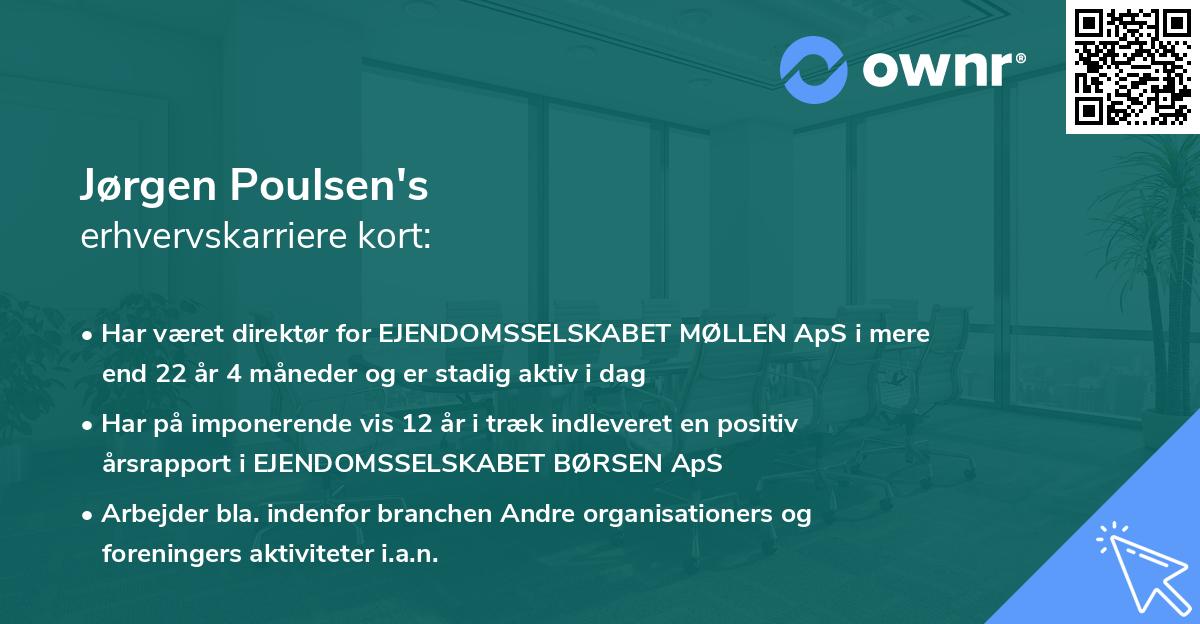 ownr®

Jørgen Poulsen's
erhvervskarriere kort:

• Har været direktør for EJENDOMSSELSKABET MØLLEN ApS i mere end 22 år 4 måneder og er stadig aktiv i dag

• Har på imponerende vis 12 år i træk indleveret en positiv årsrapport i EJENDOMSSELSKABET BØRSEN ApS

• Arbejder bla. indenfor branchen Andre organisationers og foreningers aktiviteter i.a.n.